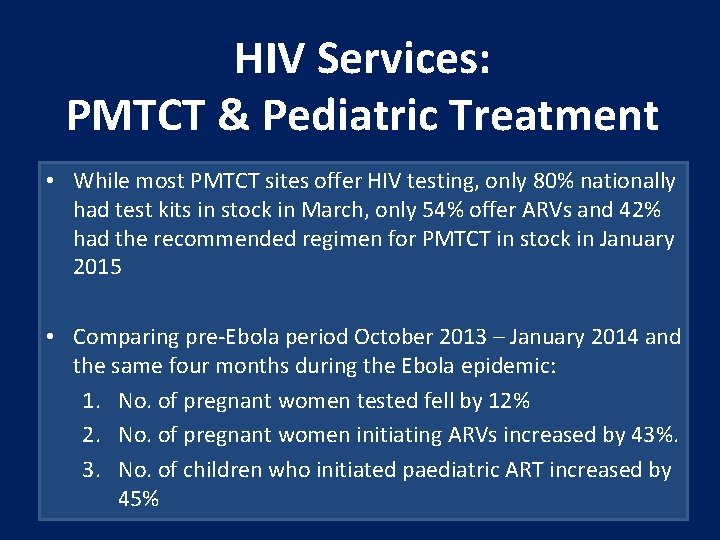 HIV Services:
PMTCT & Pediatric Treatment

• While most PMTCT sites offer HIV testing, only 80% nationally had test kits in stock in March, only 54% offer ARVs and 42% had the recommended regimen for PMTCT in stock in January 2015

• Comparing pre-Ebola period October 2013 – January 2014 and the same four months during the Ebola epidemic:
1. No. of pregnant women tested fell by 12%
2. No. of pregnant women initiating ARVs increased by 43%.
3. No. of children who initiated paediatric ART increased by 45%